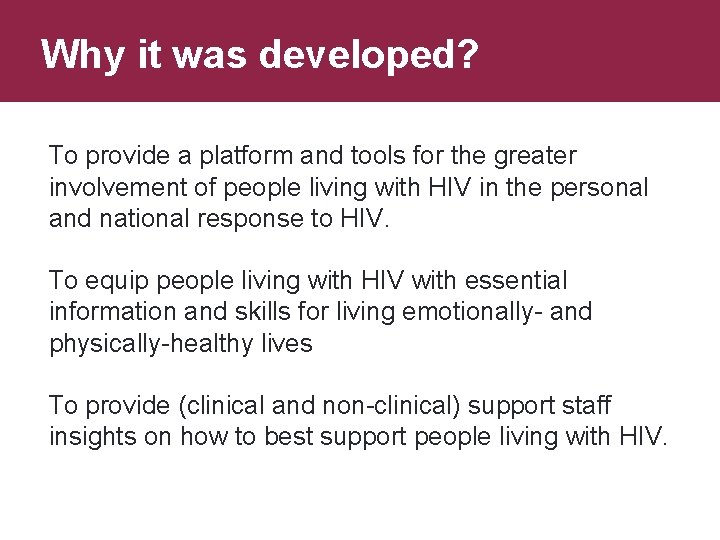 Why it was developed?

To provide a platform and tools for the greater involvement of people living with HIV in the personal and national response to HIV.

To equip people living with HIV with essential information and skills for living emotionally- and physically-healthy lives

To provide (clinical and non-clinical) support staff insights on how to best support people living with HIV.